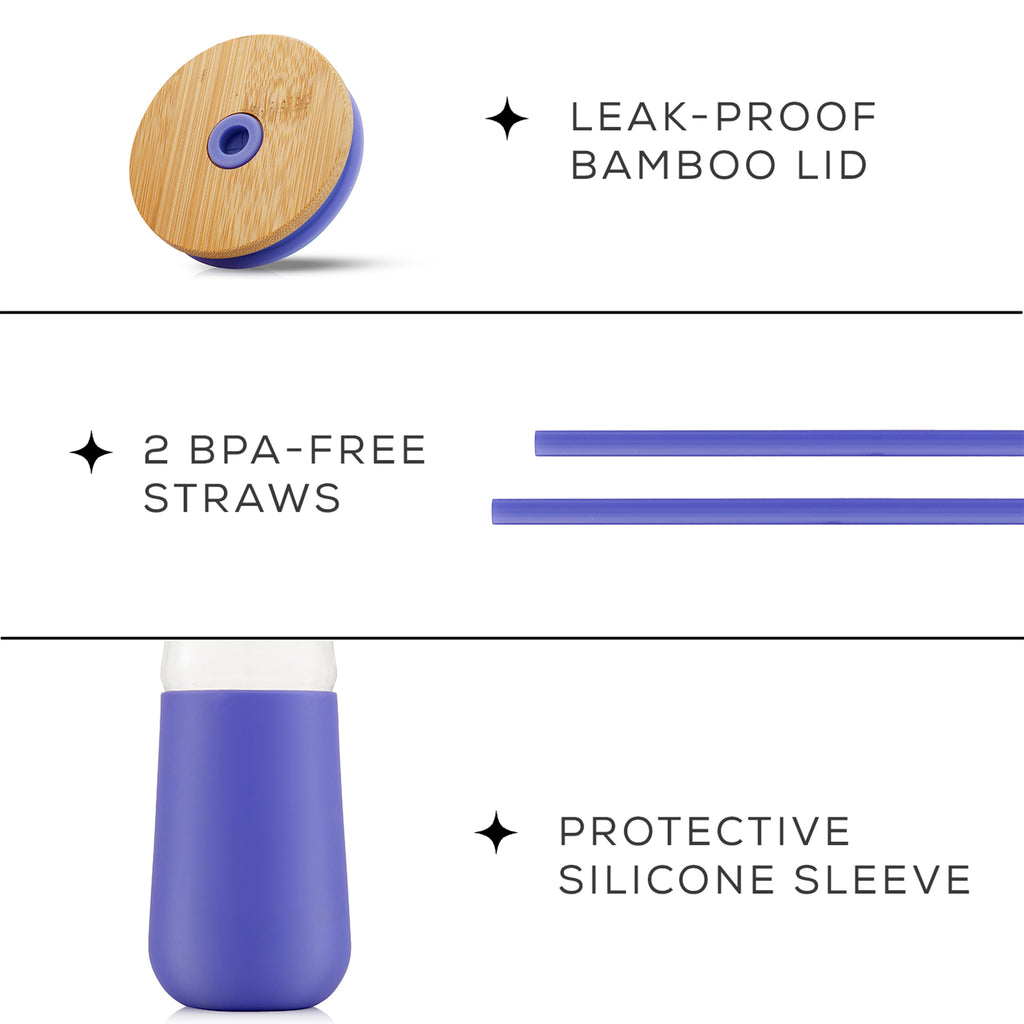 LEAK-PROOF BAMBOO LID

2 BPA-FREE STRAWS

PROTECTIVE SILICONE SLEEVE